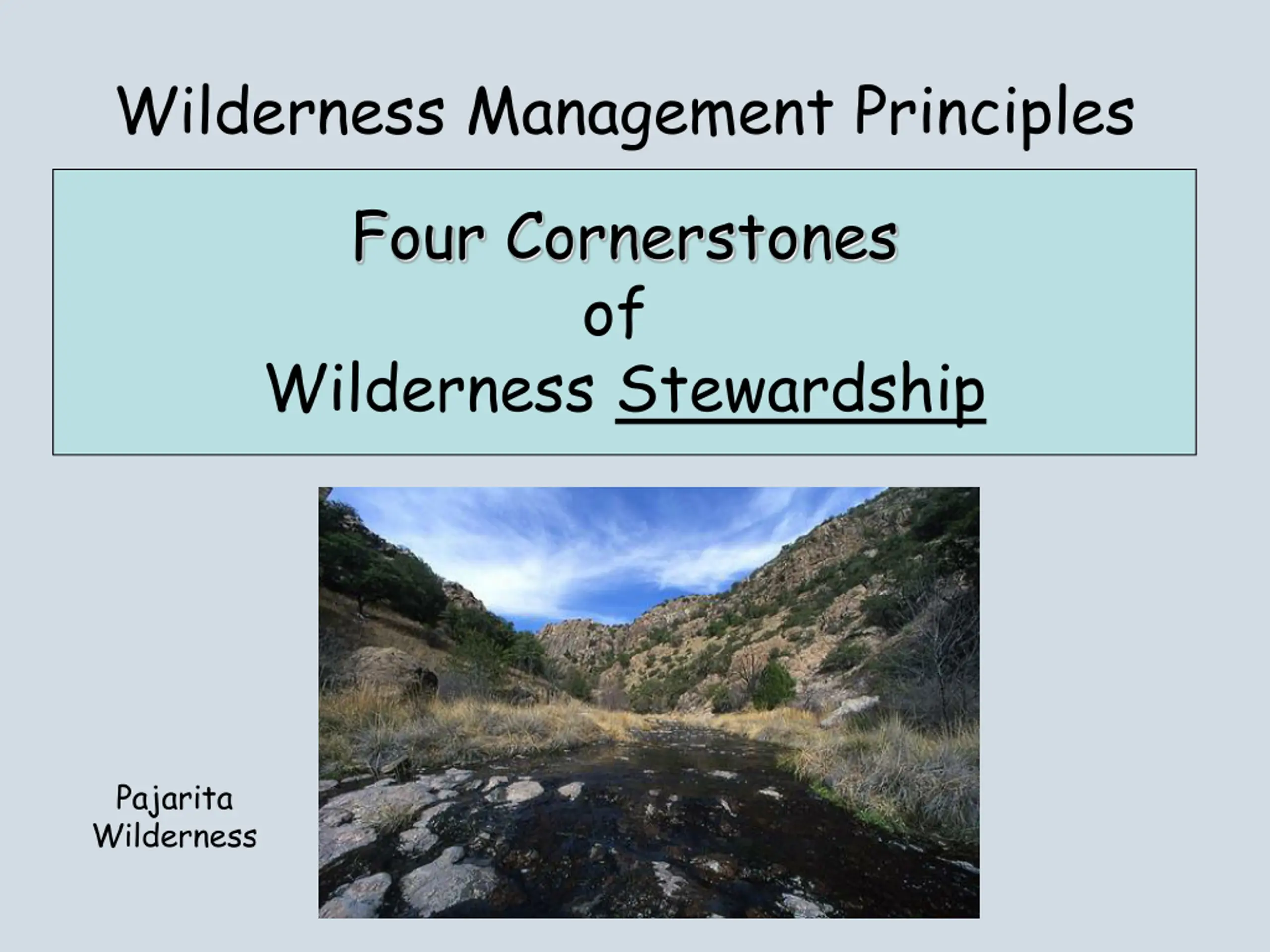 Wilderness Management Principles

Four Cornerstones
of
Wilderness Stewardship

Pajarita
Wilderness